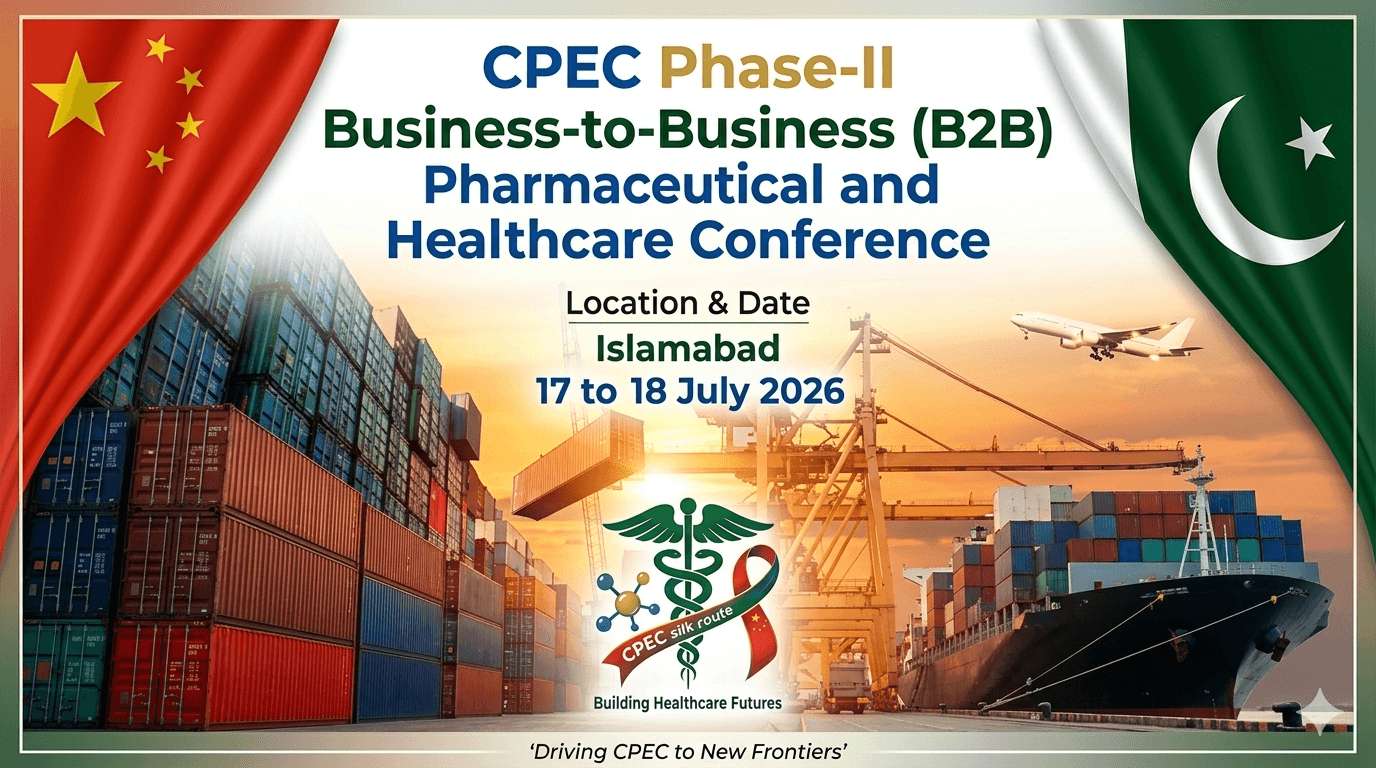 CPEC Phase-II
Business-to-Business (B2B)
Pharmaceutical and
Healthcare Conference

Location & Date
Islamabad
17 to 18 July 2026

CPEC silk route
Building Healthcare Futures

'Driving CPEC to New Frontiers'